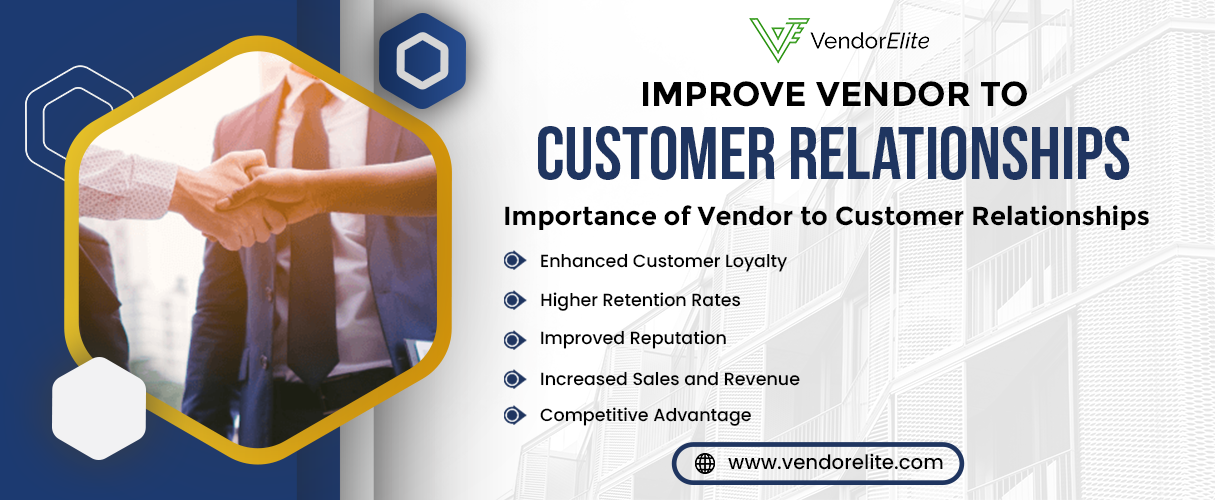 VendorElite

IMPROVE VENDOR TO
CUSTOMER RELATIONSHIPS

Importance of Vendor to Customer Relationships

Enhanced Customer Loyalty
Higher Retention Rates
Improved Reputation
Increased Sales and Revenue
Competitive Advantage

www.vendorelite.com